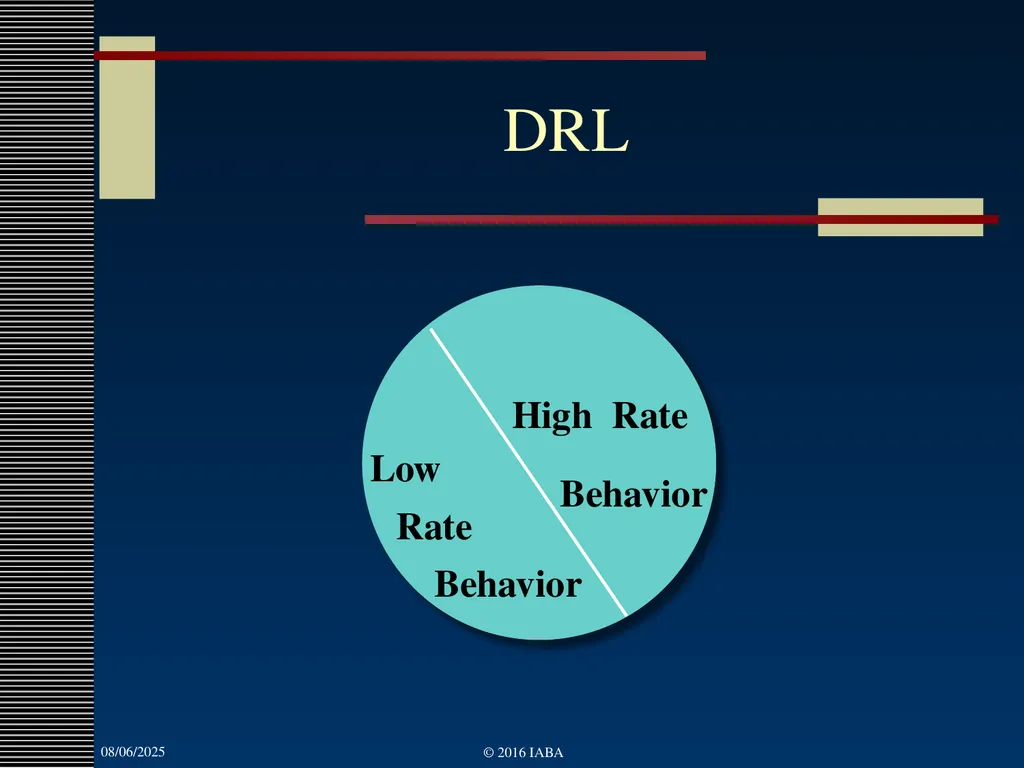 DRL

High Rate Behavior

Low Rate Behavior

08/06/2025

© 2016 IABA